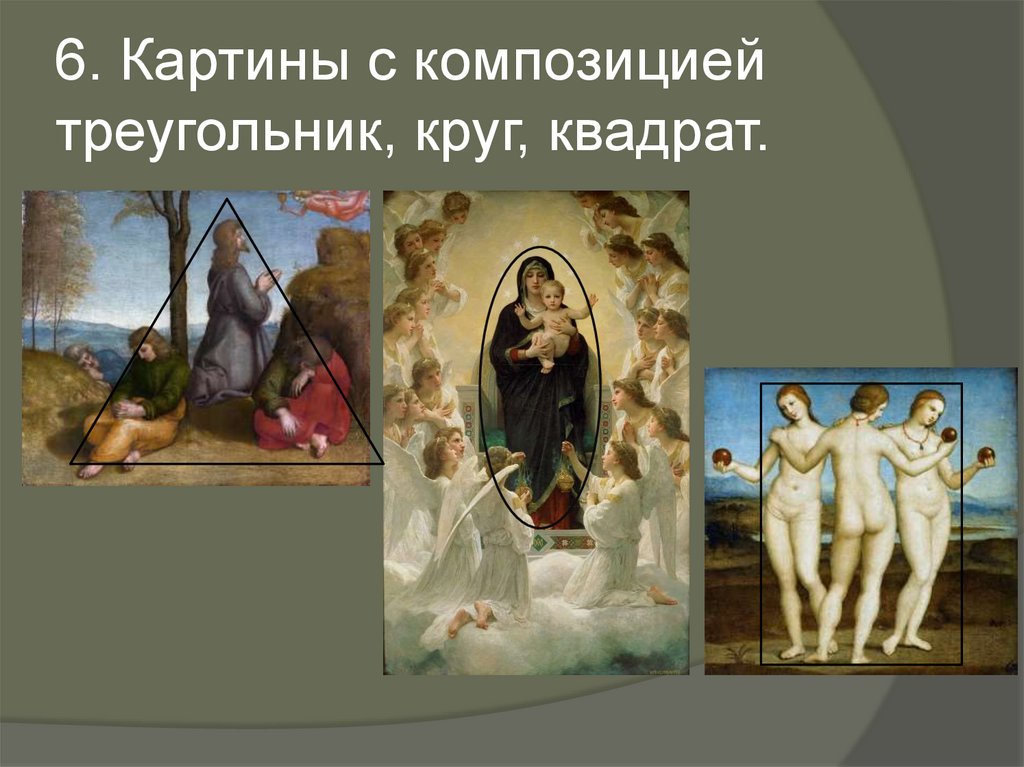 6. Картины с композицией треугольник, круг, квадрат.